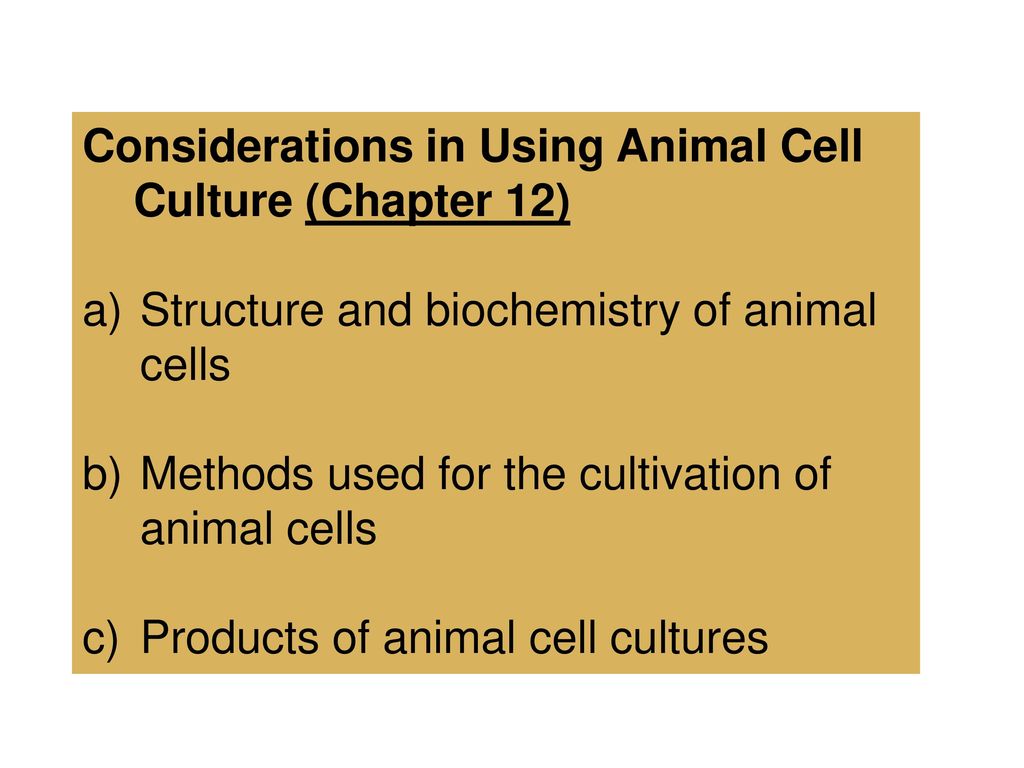 Considerations in Using Animal Cell Culture (Chapter 12)

a) Structure and biochemistry of animal cells

b) Methods used for the cultivation of animal cells

c) Products of animal cell cultures